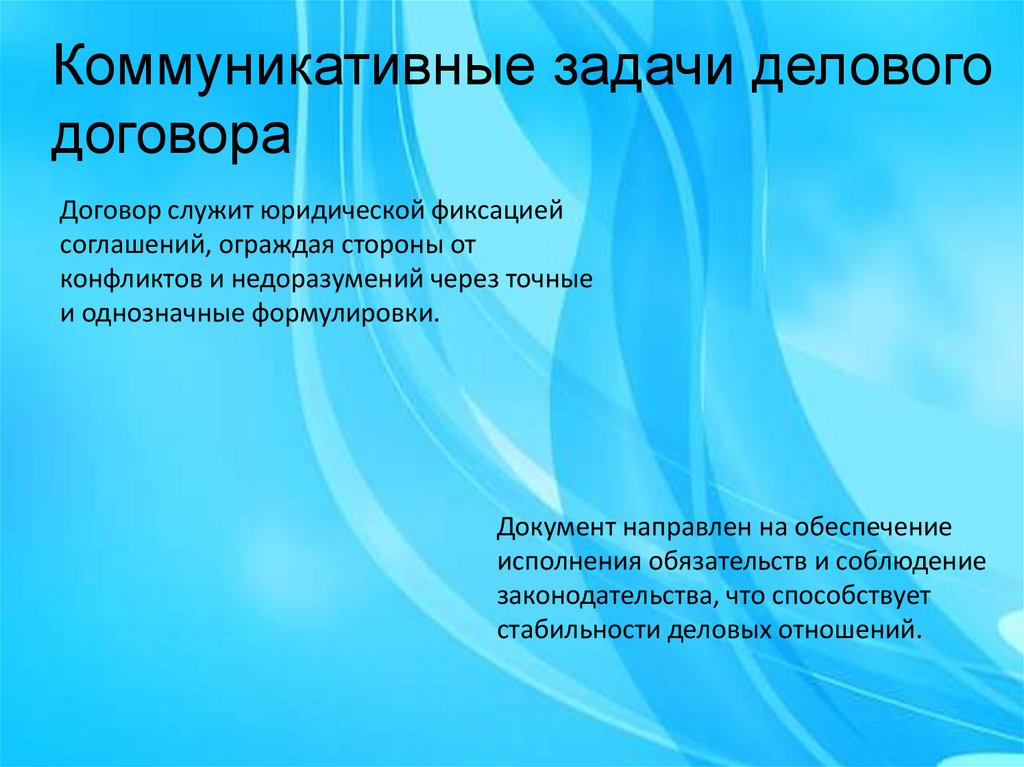 Коммуникативные задачи делового договора

Договор служит юридической фиксацией соглашений, ограждая стороны от конфликтов и недоразумений через точные и однозначные формулировки.

Документ направлен на обеспечение исполнения обязательств и соблюдение законодательства, что способствует стабильности деловых отношений.